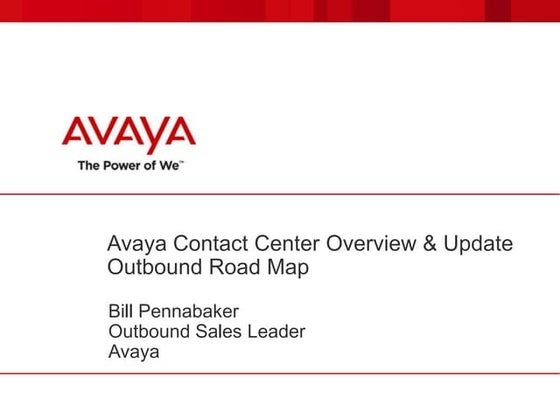 AVAYA
The Power of We™

Avaya Contact Center Overview & Update
Outbound Road Map

Bill Pennabaker
Outbound Sales Leader
Avaya